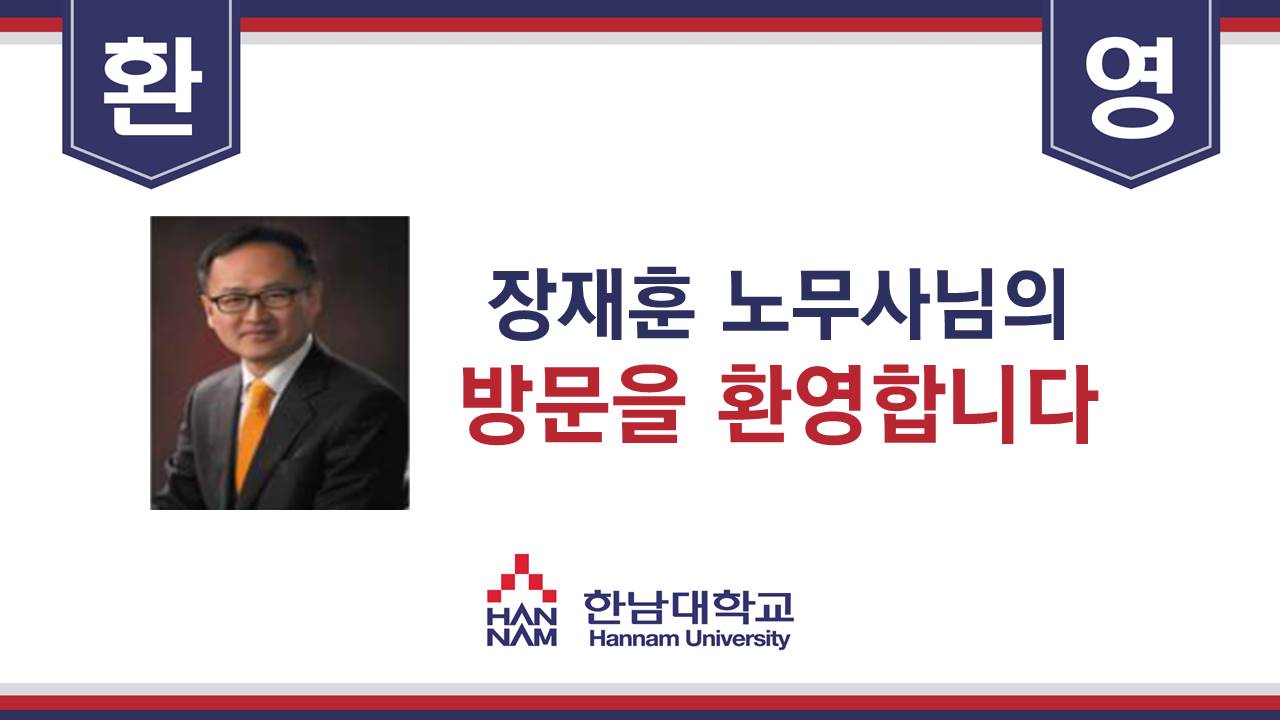 환

영

장재훈 노무사님의
방문을 환영합니다

HAN
NAM
한남대학교
Hannam University